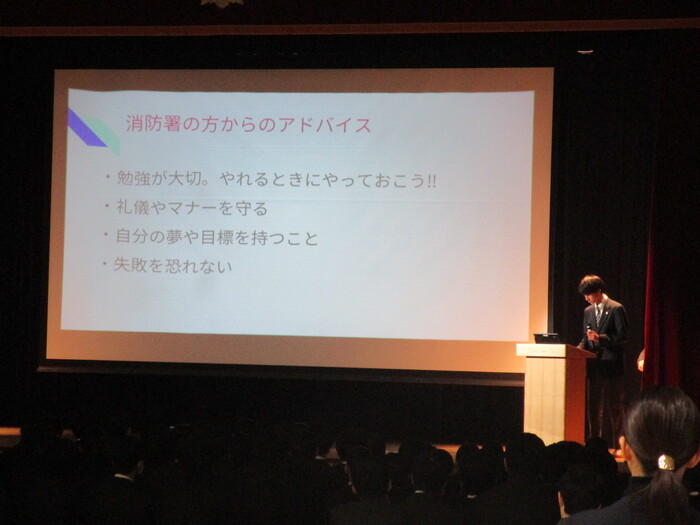 消防署の方からのアドバイス

・勉強が大切。やれるときにやっておこう!!

・礼儀やマナーを守る

・自分の夢や目標を持つこと

・失敗を恐れない